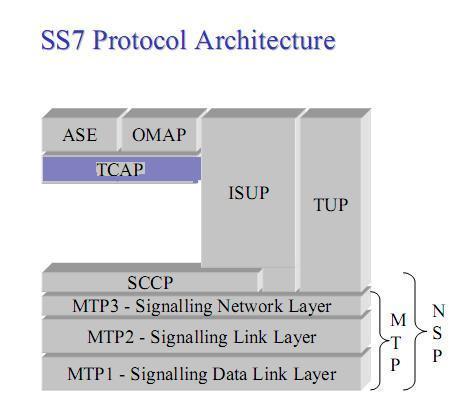 SS7 Protocol Architecture

ASE

OMAP

TCAP

ISUP

TUP

SCCP

MTP3 - Signalling Network Layer

MTP2 - Signalling Link Layer

MTP1 - Signalling Data Link Layer

M
T
P

N
S
P